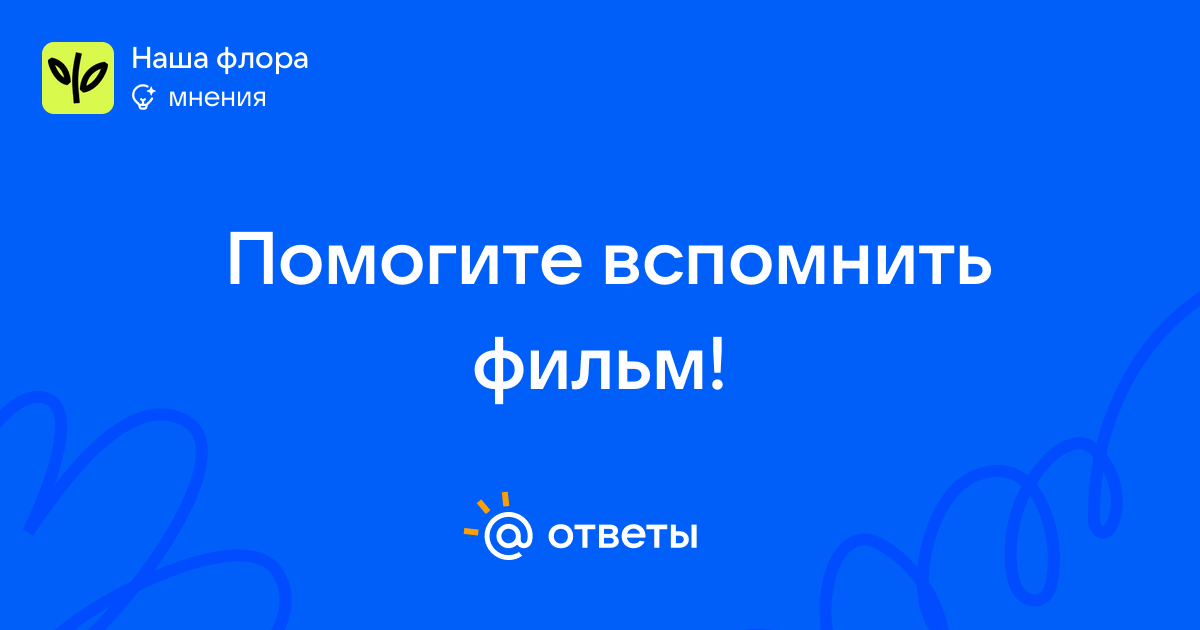 Наша флора
мнения

Помогите вспомнить фильм!

@ ответы